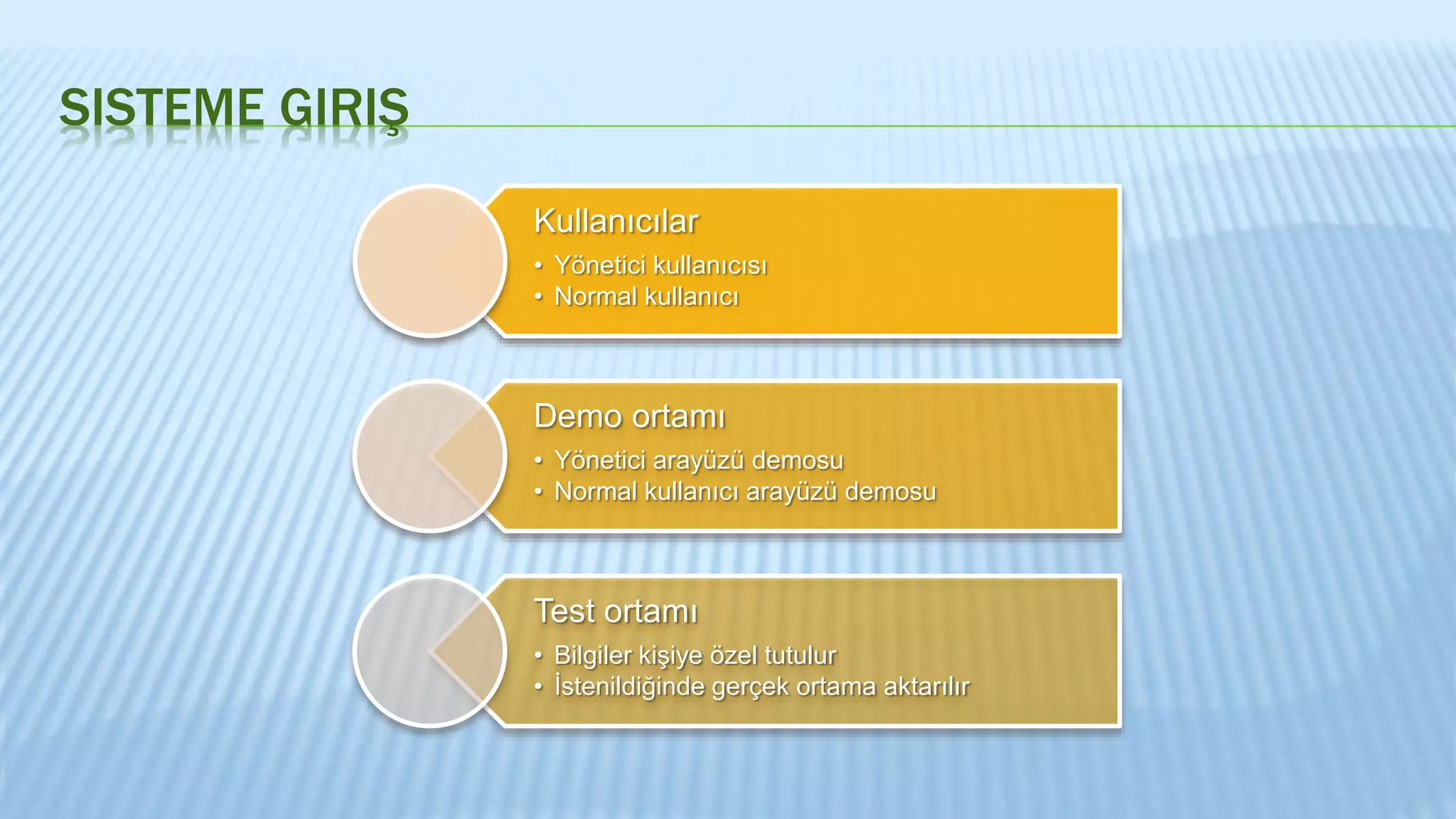 SISTEME GIRIŞ

Kullanıcılar
• Yönetici kullanıcısı
• Normal kullanıcı

Demo ortamı
• Yönetici arayüzü demosu
• Normal kullanıcı arayüzü demosu

Test ortamı
• Bilgiler kişiye özel tutulur
• İstenildiğinde gerçek ortama aktarılır